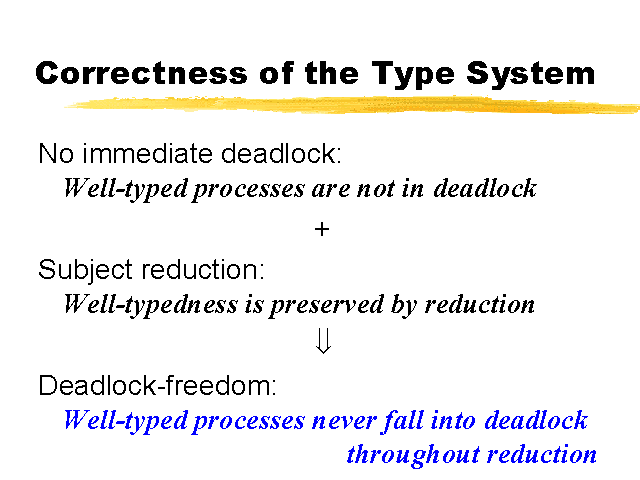 Correctness of the Type System

No immediate deadlock:
Well-typed processes are not in deadlock

+

Subject reduction:
Well-typedness is preserved by reduction

$\Downarrow$

Deadlock-freedom:
Well-typed processes never fall into deadlock throughout reduction